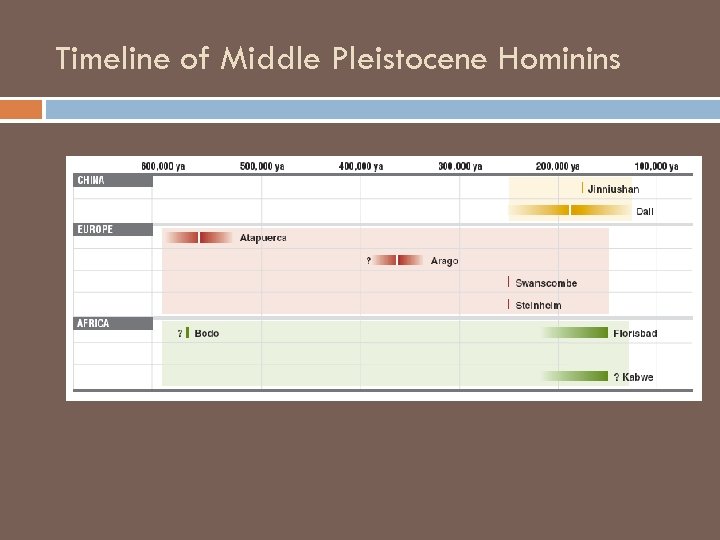 Timeline of Middle Pleistocene Hominins

600,000 ya
500,000 ya
400,000 ya
300,000 ya
200,000 ya
100,000 ya

CHINA
Jinniushan
Dali

EUROPE
Atapuerca
? Arago
Swanscombe
Steinheim

AFRICA
? Bodo
Florisbad
? Kabwe